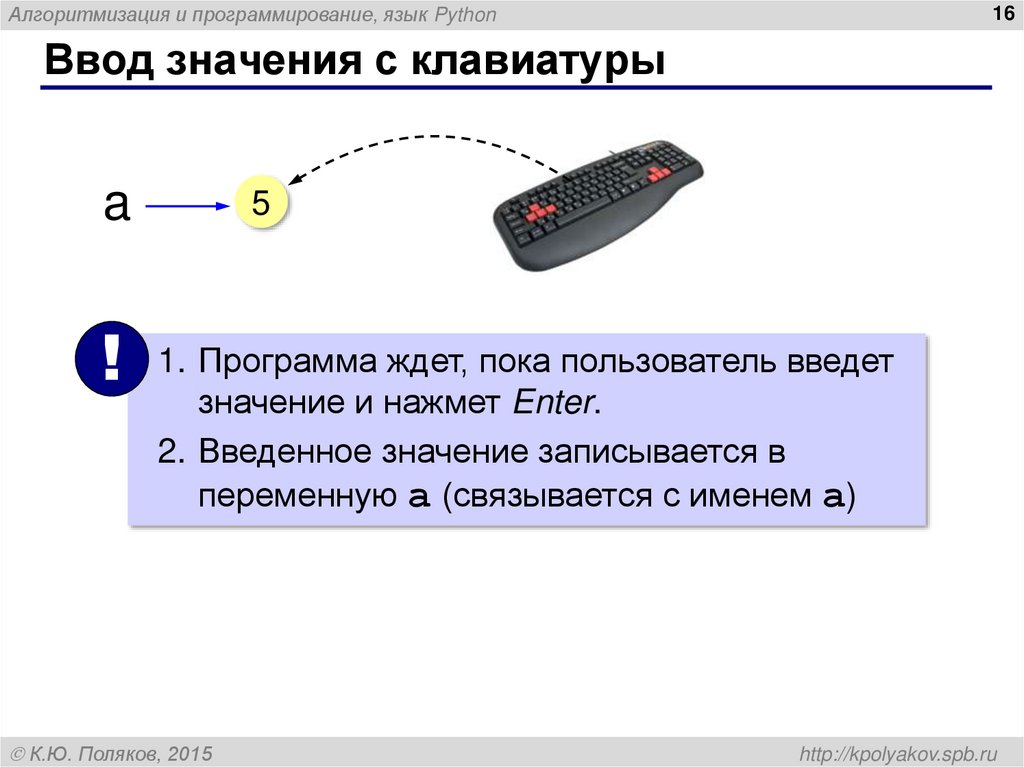 Алгоритмизация и программирование, язык Python

16

Ввод значения с клавиатуры

a

5

!

1. Программа ждет, пока пользователь введет значение и нажмет Enter.

2. Введенное значение записывается в переменную a (связывается с именем a)

© К.Ю. Поляков, 2015

http://kpolyakov.spb.ru